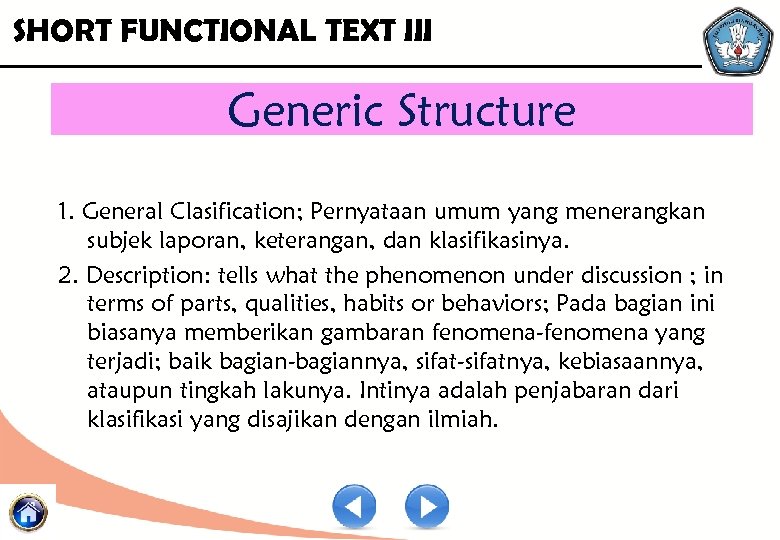 SHORT FUNCTIONAL TEXT III

Generic Structure

1. General Clasification; Pernyataan umum yang menerangkan subjek laporan, keterangan, dan klasifikasinya.

2. Description: tells what the phenomenon under discussion ; in terms of parts, qualities, habits or behaviors; Pada bagian ini biasanya memberikan gambaran fenomena-fenomena yang terjadi; baik bagian-bagiannya, sifat-sifatnya, kebiasaannya, ataupun tingkah lakunya. Intinya adalah penjabaran dari klasifikasi yang disajikan dengan ilmiah.